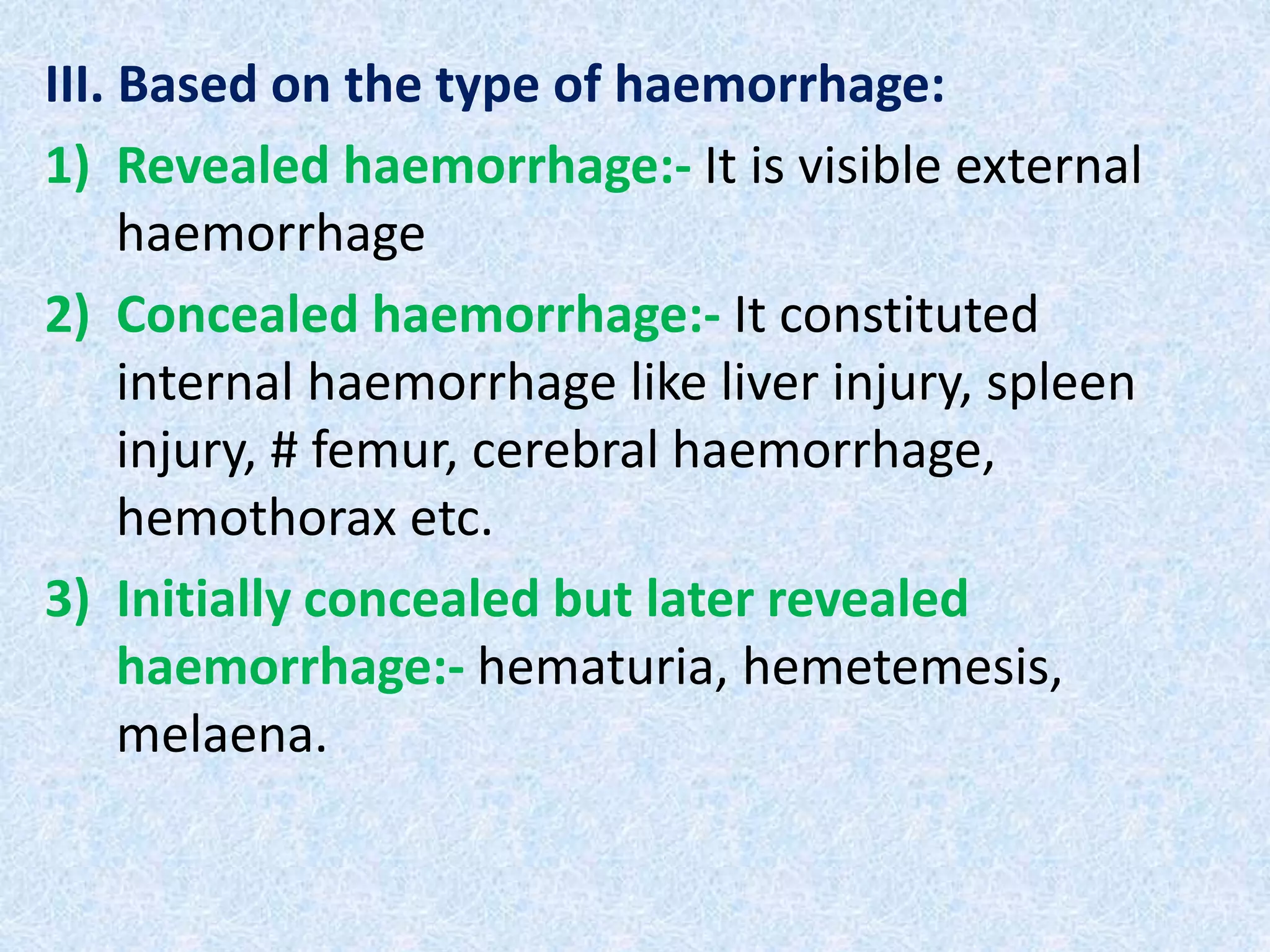 III. Based on the type of haemorrhage:

1) Revealed haemorrhage:- It is visible external haemorrhage

2) Concealed haemorrhage:- It constituted internal haemorrhage like liver injury, spleen injury, # femur, cerebral haemorrhage, hemothorax etc.

3) Initially concealed but later revealed haemorrhage:- hematuria, hemetemesis, melaena.